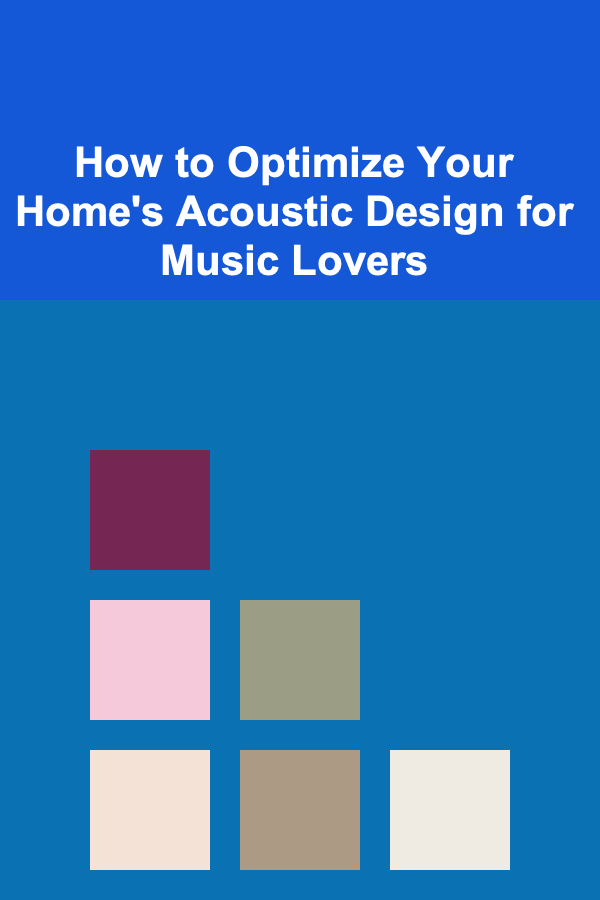 How to Optimize Your Home's Acoustic Design for Music Lovers